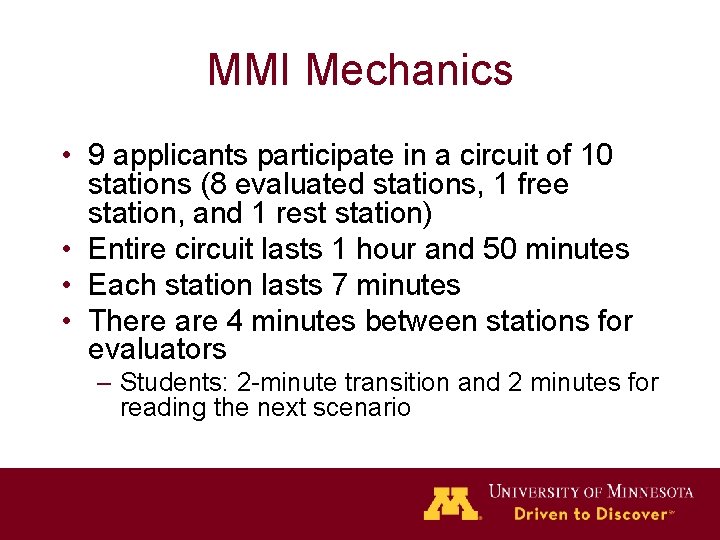 MMI Mechanics

• 9 applicants participate in a circuit of 10 stations (8 evaluated stations, 1 free station, and 1 rest station)
• Entire circuit lasts 1 hour and 50 minutes
• Each station lasts 7 minutes
• There are 4 minutes between stations for evaluators
– Students: 2-minute transition and 2 minutes for reading the next scenario

M
UNIVERSITY OF MINNESOTA
Driven to Discover℠